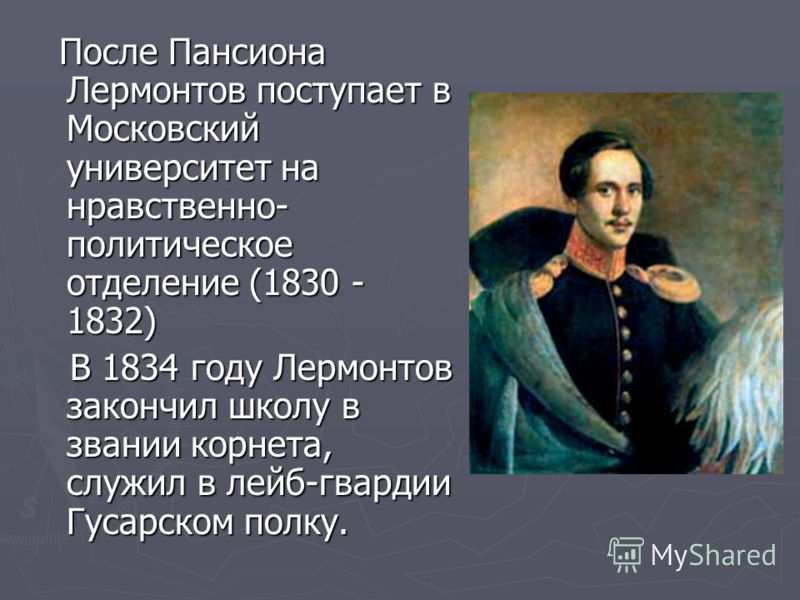 После Пансиона Лермонтов поступает в Московский университет на нравственно-политическое отделение (1830 - 1832)

В 1834 году Лермонтов закончил школу в звании корнета, служил в лейб-гвардии Гусарском полку.

MyShared